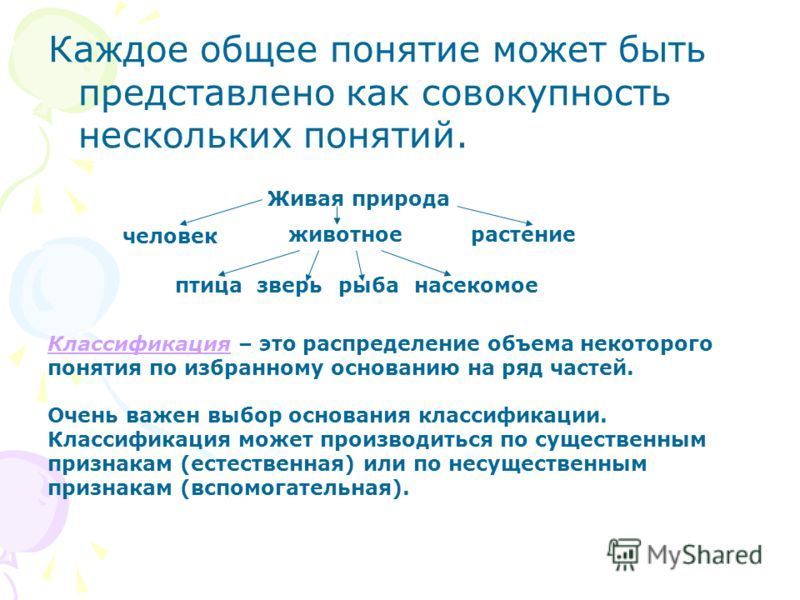 Каждое общее понятие может быть представлено как совокупность нескольких понятий.

Живая природа

человек животное растение

птица зверь рыба насекомое

Классификация – это распределение объема некоторого понятия по избранному основанию на ряд частей.

Очень важен выбор основания классификации. Классификация может производиться по существенным признакам (естественная) или по несущественным признакам (вспомогательная).

MyShared